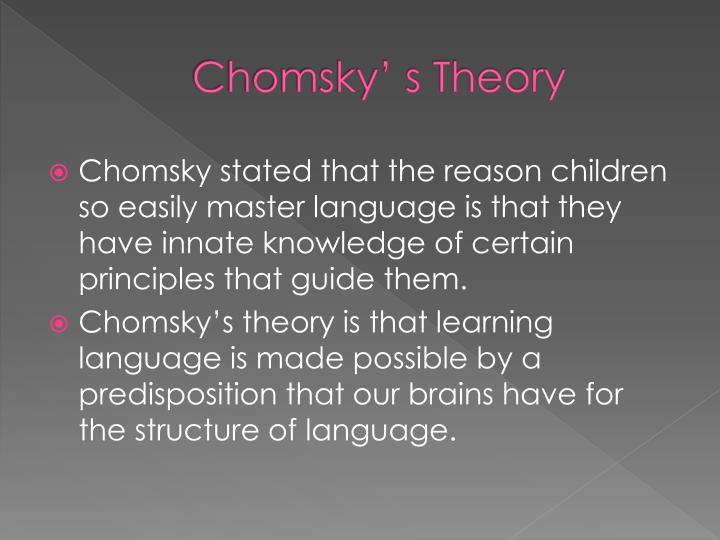 Chomsky' s Theory

Chomsky stated that the reason children so easily master language is that they have innate knowledge of certain principles that guide them.

Chomsky's theory is that learning language is made possible by a predisposition that our brains have for the structure of language.